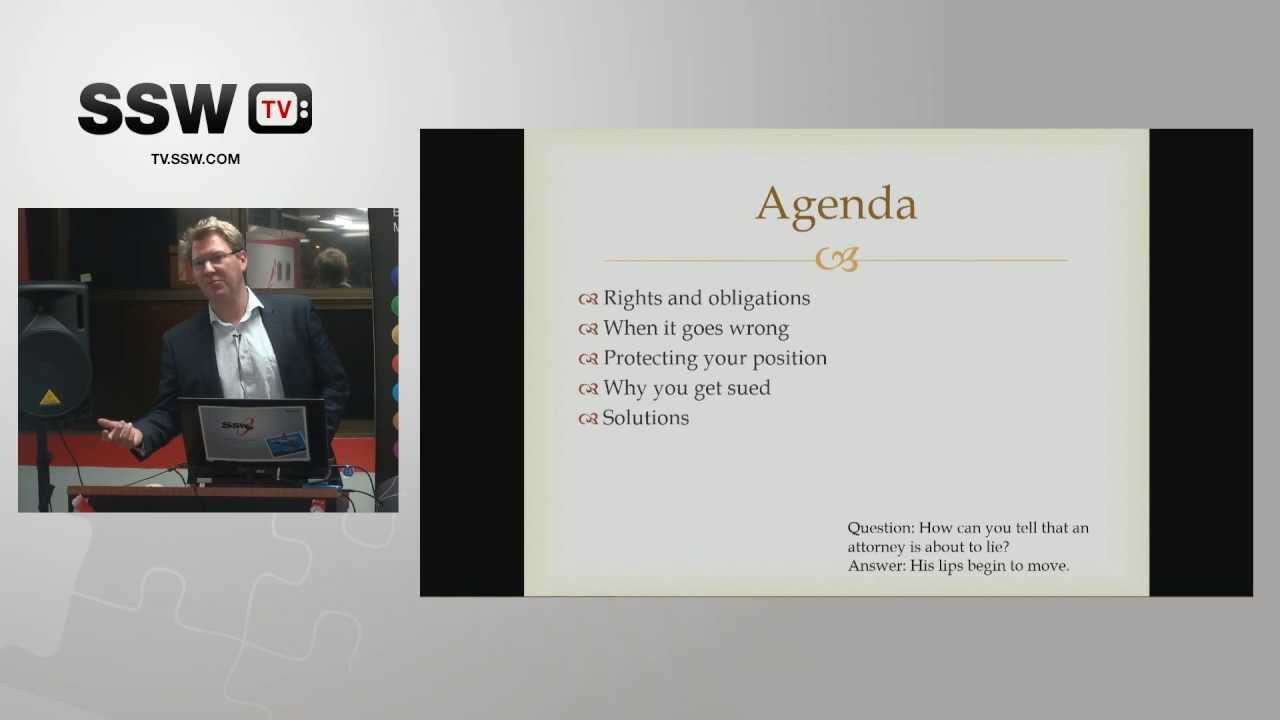 SSW TV
TV.SSW.COM

SSW

Agenda

Rights and obligations
When it goes wrong
Protecting your position
Why you get sued
Solutions

Question: How can you tell that an attorney is about to lie?
Answer: His lips begin to move.